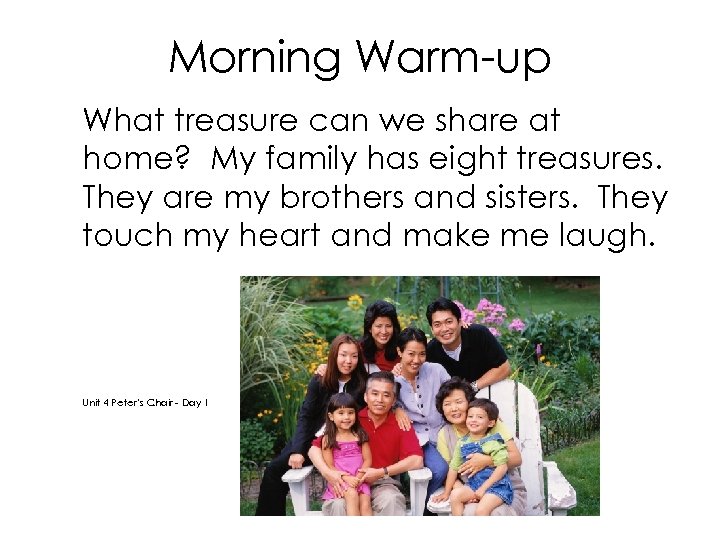 Morning Warm-up

What treasure can we share at home? My family has eight treasures. They are my brothers and sisters. They touch my heart and make me laugh.

Unit 4 Peter's Chair - Day 1